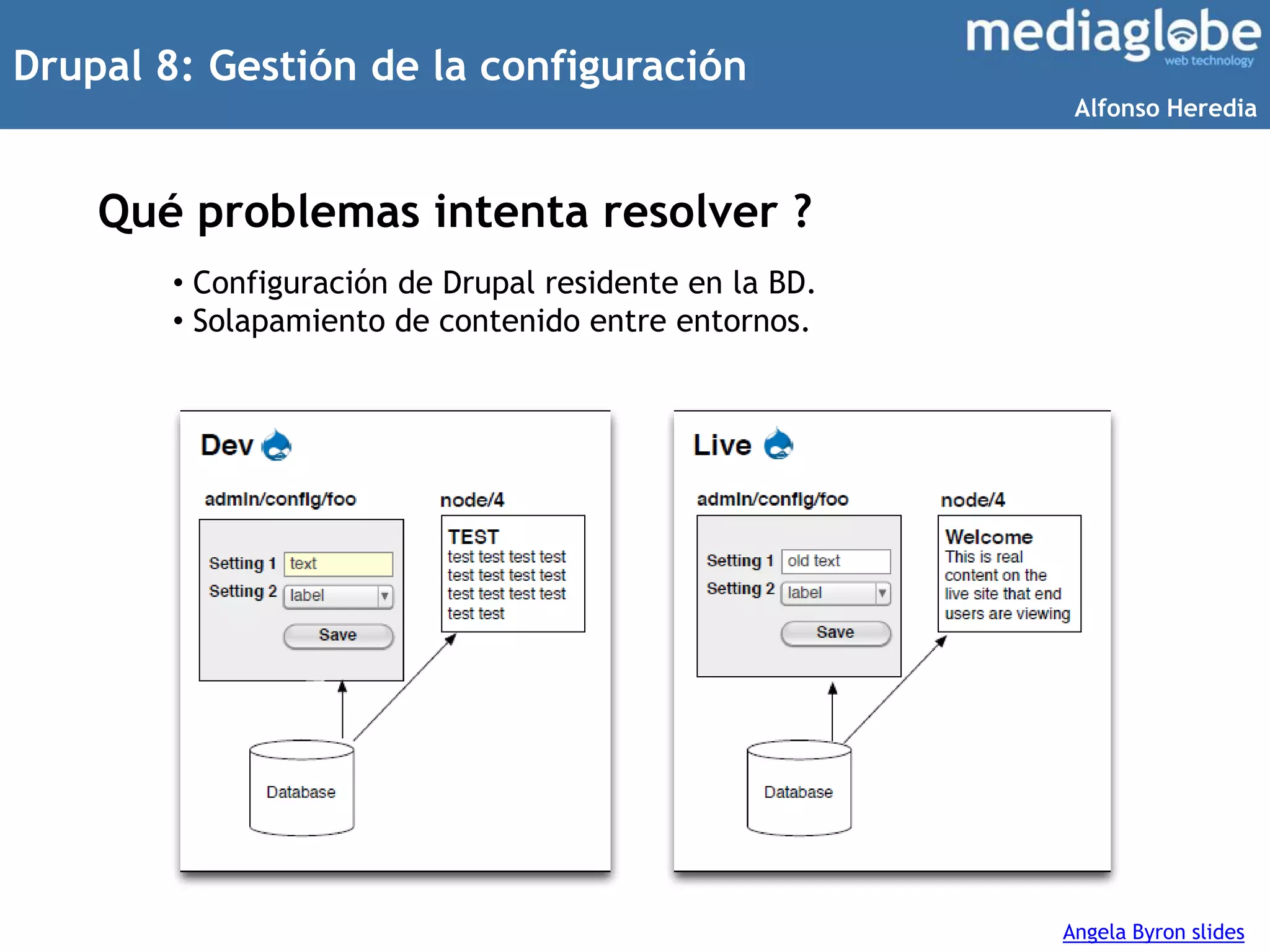 Drupal 8: Gestión de la configuración

mediaglobe
web technology

Alfonso Heredia

Qué problemas intenta resolver ?

• Configuración de Drupal residente en la BD.
• Solapamiento de contenido entre entornos.

Dev

admin/config/foo

Setting 1 text
Setting 2 label
Save

node/4

TEST
test test test test test test test test test test test test test test

Database

Live

admin/config/foo

Setting 1 old text
Setting 2 label
Save

node/4

Welcome
This is real content on the live site that end users are viewing

Database

Angela Byron slides